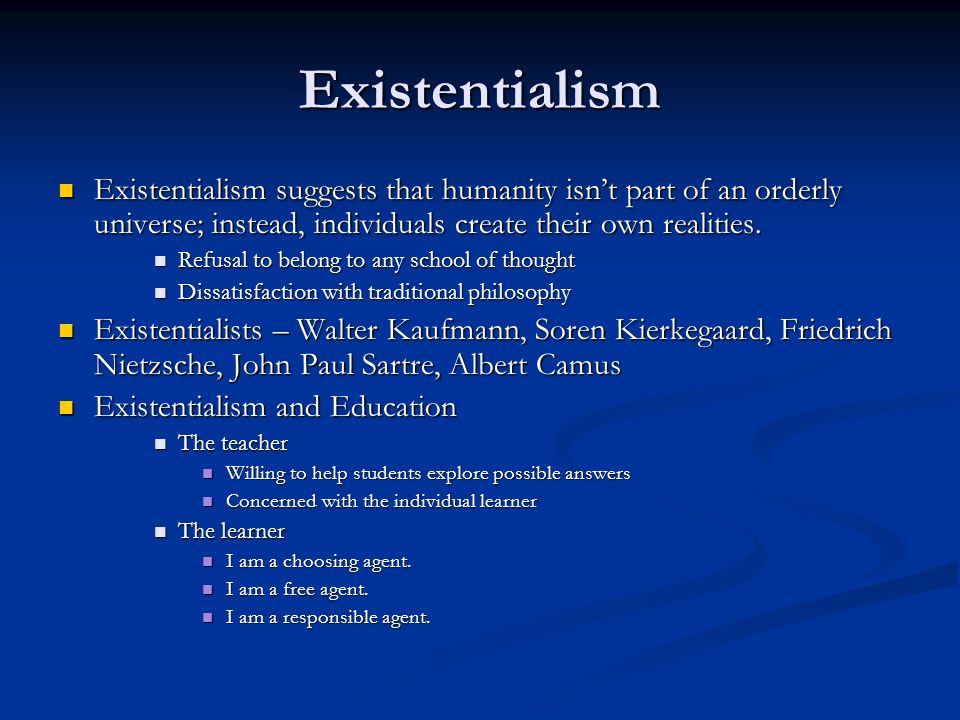 Existentialism

Existentialism suggests that humanity isn't part of an orderly universe; instead, individuals create their own realities.

Refusal to belong to any school of thought

Dissatisfaction with traditional philosophy

Existentialists – Walter Kaufmann, Soren Kierkegaard, Friedrich Nietzsche, John Paul Sartre, Albert Camus

Existentialism and Education

The teacher

Willing to help students explore possible answers

Concerned with the individual learner

The learner

I am a choosing agent.

I am a free agent.

I am a responsible agent.